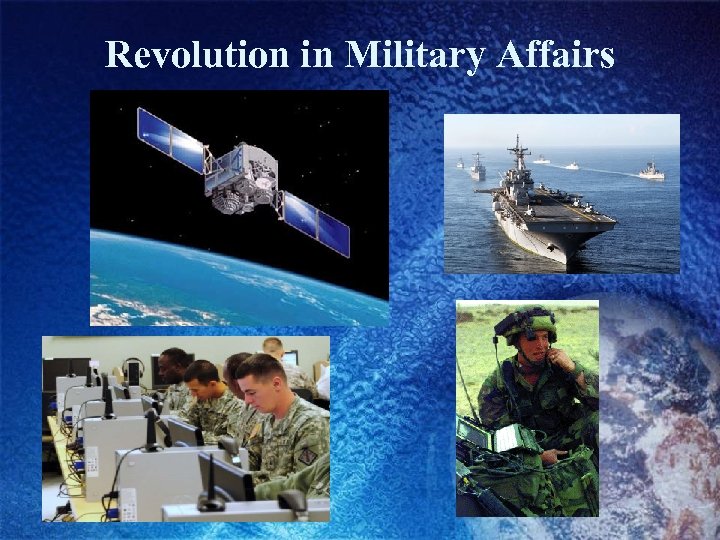 Revolution in Military Affairs